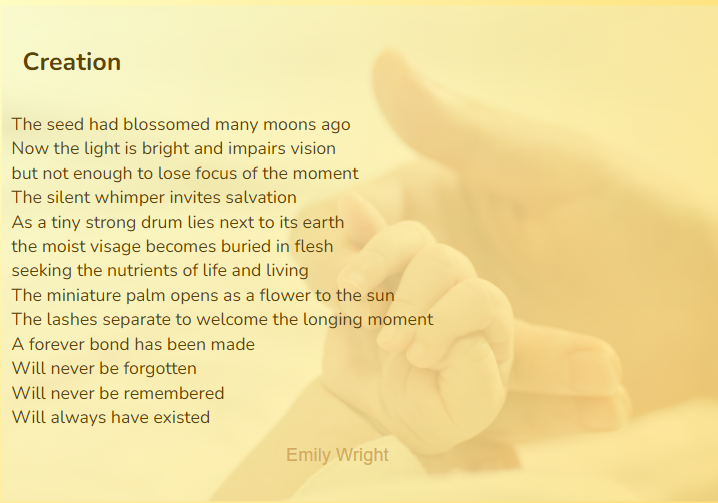 Creation

The seed had blossomed many moons ago
Now the light is bright and impairs vision
but not enough to lose focus of the moment
The silent whimper invites salvation
As a tiny strong drum lies next to its earth
the moist visage becomes buried in flesh
seeking the nutrients of life and living
The miniature palm opens as a flower to the sun
The lashes separate to welcome the longing moment
A forever bond has been made
Will never be forgotten
Will never be remembered
Will always have existed

Emily Wright